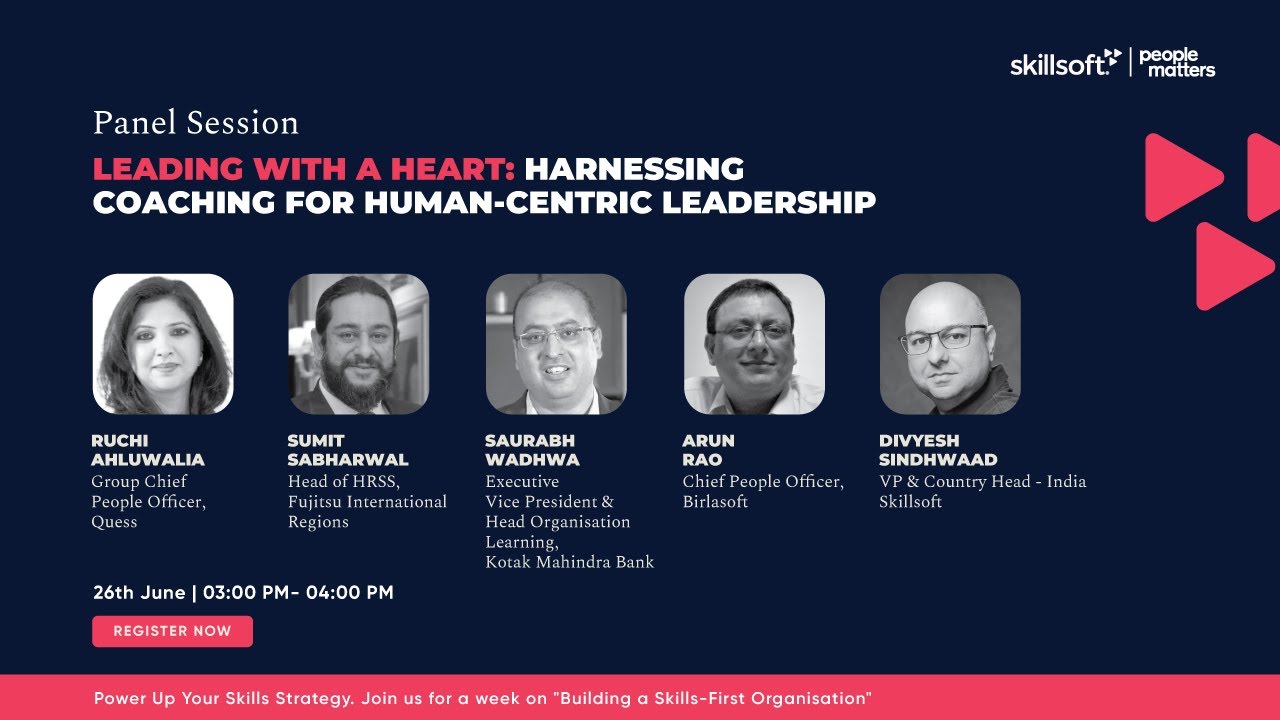 skillsoft | people matters

Panel Session

LEADING WITH A HEART: HARNESSING COACHING FOR HUMAN-CENTRIC LEADERSHIP

RUCHI AHLUWALIA
Group Chief People Officer, Quess

SUMIT SABHARWAL
Head of HRSS, Fujitsu International Regions

SAURABH WADHWA
Executive Vice President & Head Organisation Learning, Kotak Mahindra Bank

ARUN RAO
Chief People Officer, Birlasoft

DIVYESH SINDHWAAD
VP & Country Head - India Skillsoft

26th June | 03:00 PM- 04:00 PM

REGISTER NOW

Power Up Your Skills Strategy. Join us for a week on "Building a Skills-First Organisation"